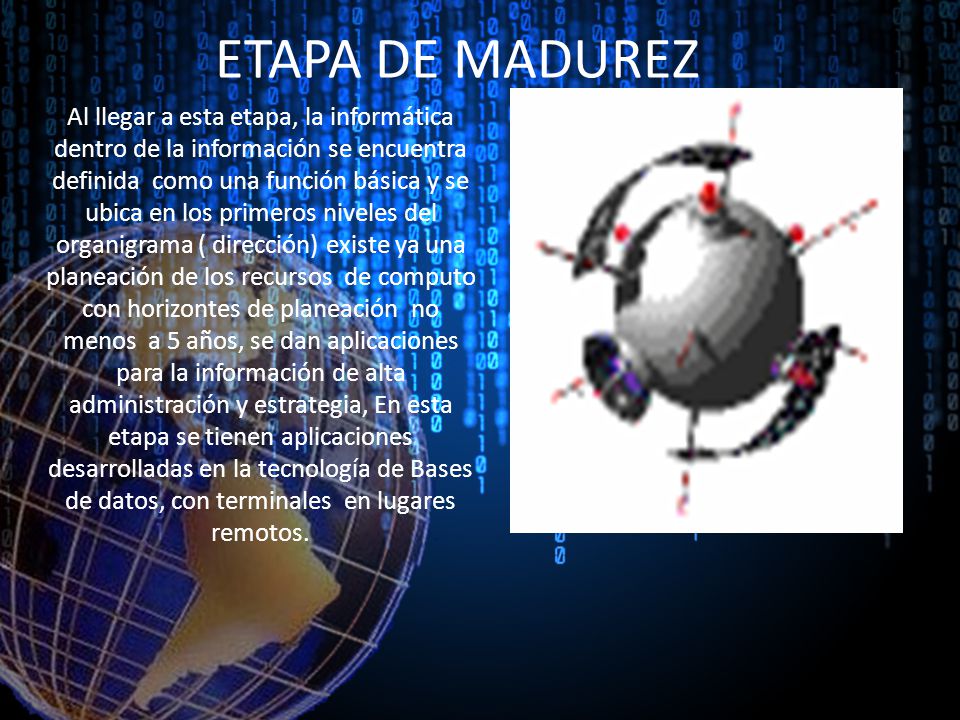 ETAPA DE MADUREZ

Al llegar a esta etapa, la informática dentro de la información se encuentra definida como una función básica y se ubica en los primeros niveles del organigrama ( dirección) existe ya una planeación de los recursos de computo con horizontes de planeación no menos a 5 años, se dan aplicaciones para la información de alta administración y estrategia, En esta etapa se tienen aplicaciones desarrolladas en la tecnología de Bases de datos, con terminales en lugares remotos.